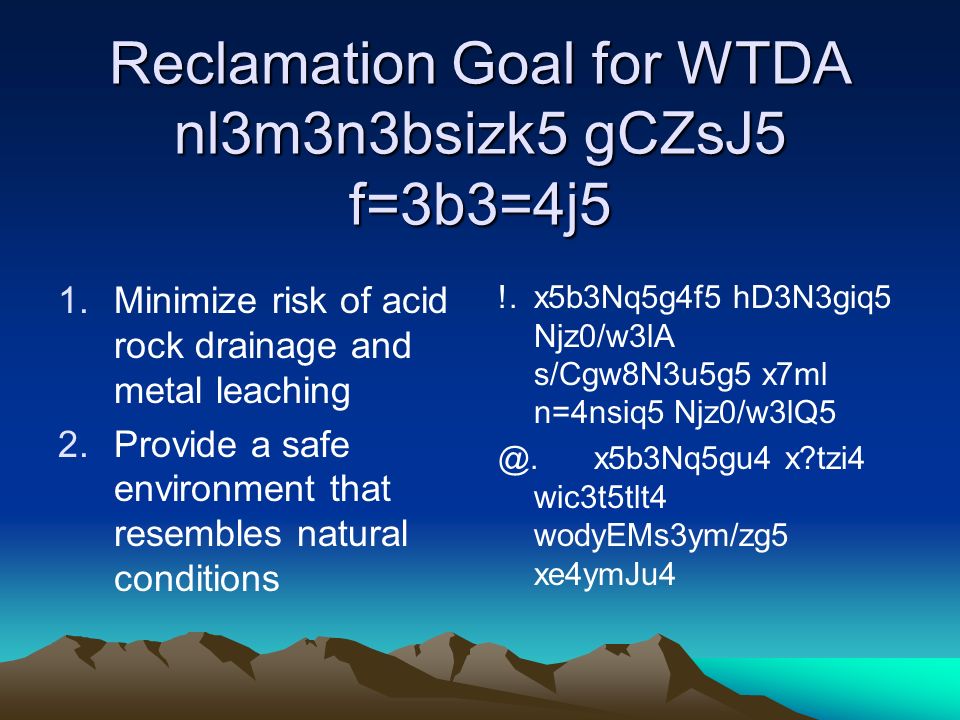 Reclamation Goal for WTDA
nl3m3n3bsizk5 gCZsJ5 f=3b3=4j5

1. Minimize risk of acid rock drainage and metal leaching
2. Provide a safe environment that resembles natural conditions

!. x5b3Nq5g4f5 hD3N3giq5 Njz0/w3lA s/Cgw8N3u5g5 x7ml n=4nsiq5 Njz0/w3lQ5
@. x5b3Nq5gu4 x?tzi4 wic3t5tlt4 wodyEMs3ym/zg5 xe4ymJu4